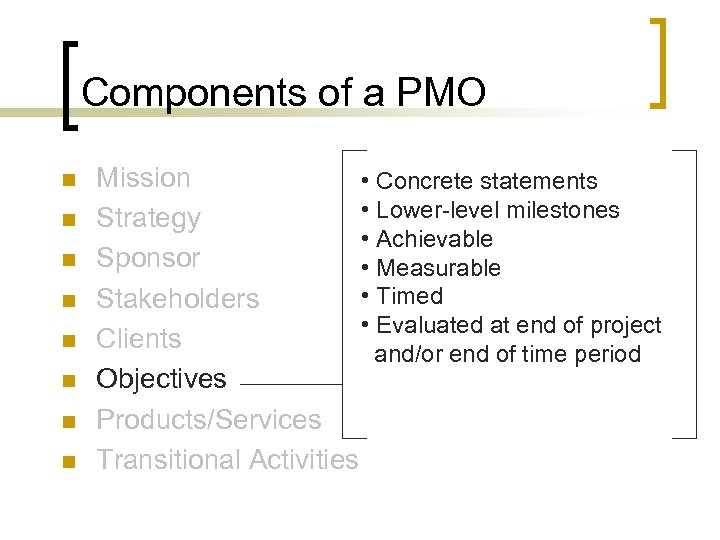 Components of a PMO

- Mission
- Strategy
- Sponsor
- Stakeholders
- Clients
- Objectives
- Products/Services
- Transitional Activities

• Concrete statements
• Lower-level milestones
• Achievable
• Measurable
• Timed
• Evaluated at end of project and/or end of time period